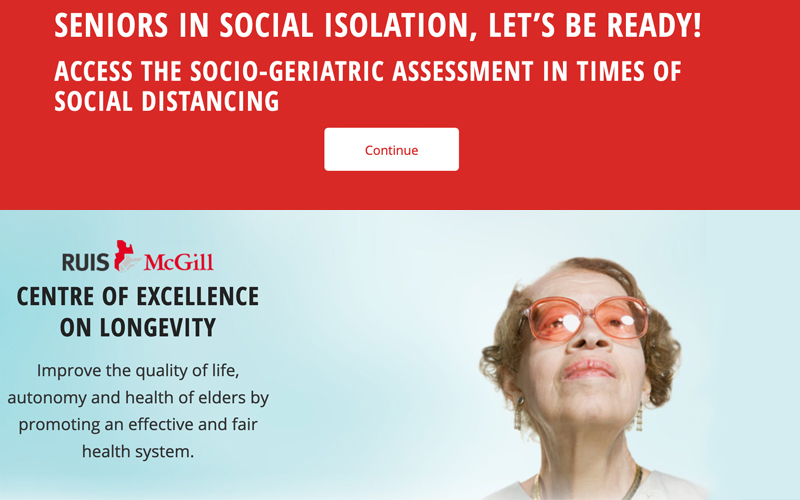 SENIORS IN SOCIAL ISOLATION, LET'S BE READY!

ACCESS THE SOCIO-GERIATRIC ASSESSMENT IN TIMES OF SOCIAL DISTANCING

Continue

RUIS McGill

CENTRE OF EXCELLENCE ON LONGEVITY

Improve the quality of life, autonomy and health of elders by promoting an effective and fair health system.